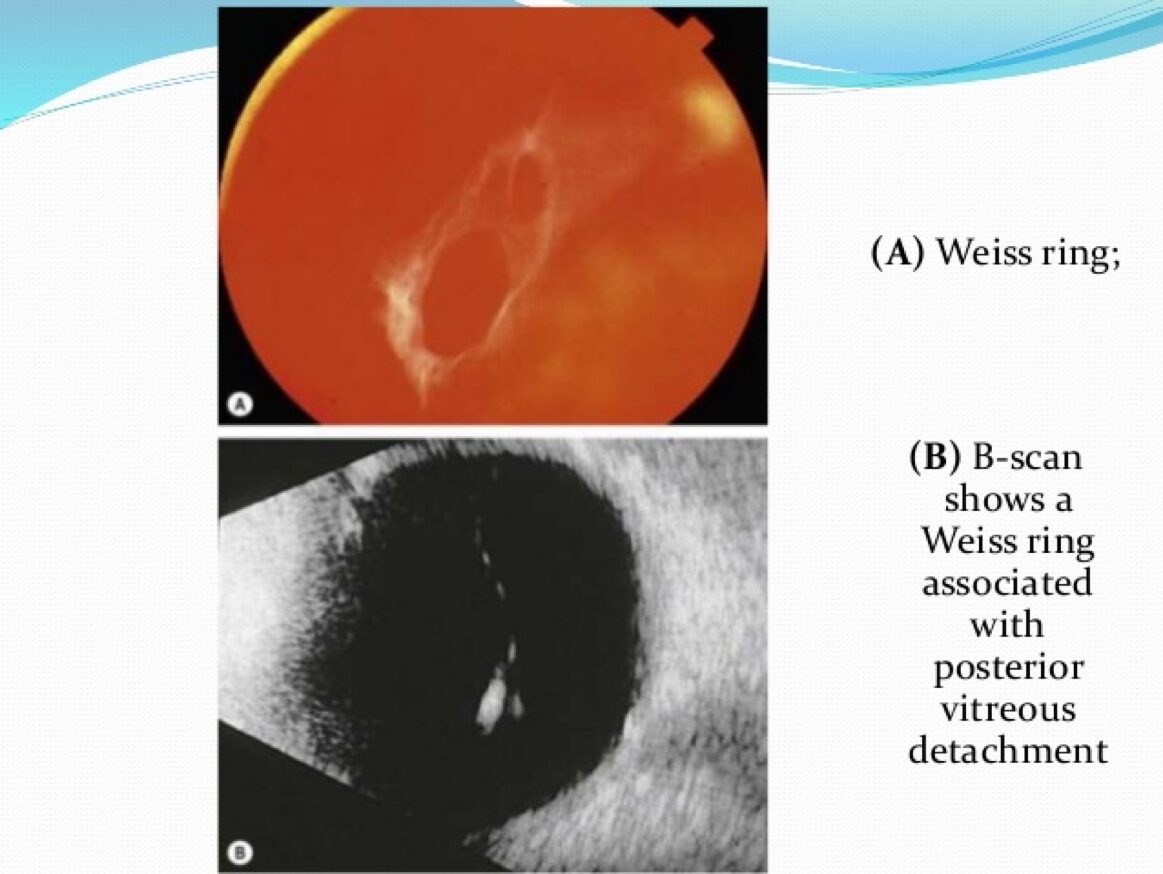 A

B

(A) Weiss ring;

(B) B-scan shows a Weiss ring associated with posterior vitreous detachment